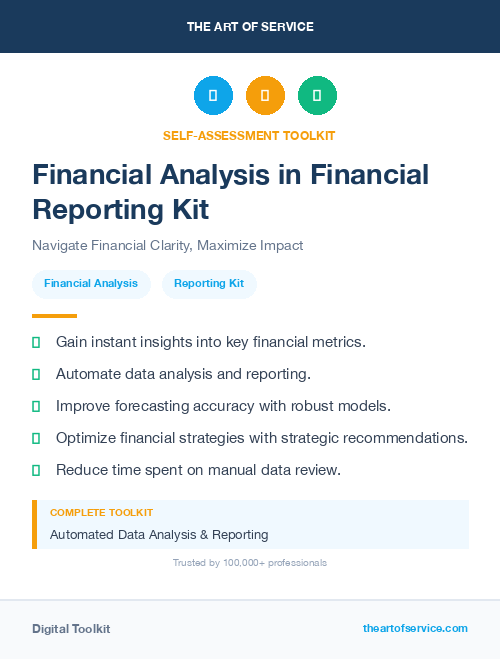 THE ART OF SERVICE

SELF-ASSESSMENT TOOLKIT

Financial Analysis in Financial Reporting Kit

Navigate Financial Clarity, Maximize Impact

Financial Analysis

Reporting Kit

Gain instant insights into key financial metrics.

Automate data analysis and reporting.

Improve forecasting accuracy with robust models.

Optimize financial strategies with strategic recommendations.

Reduce time spent on manual data review.

COMPLETE TOOLKIT

Automated Data Analysis & Reporting

Trusted by 100,000+ professionals

Digital Toolkit

theartofservice.com